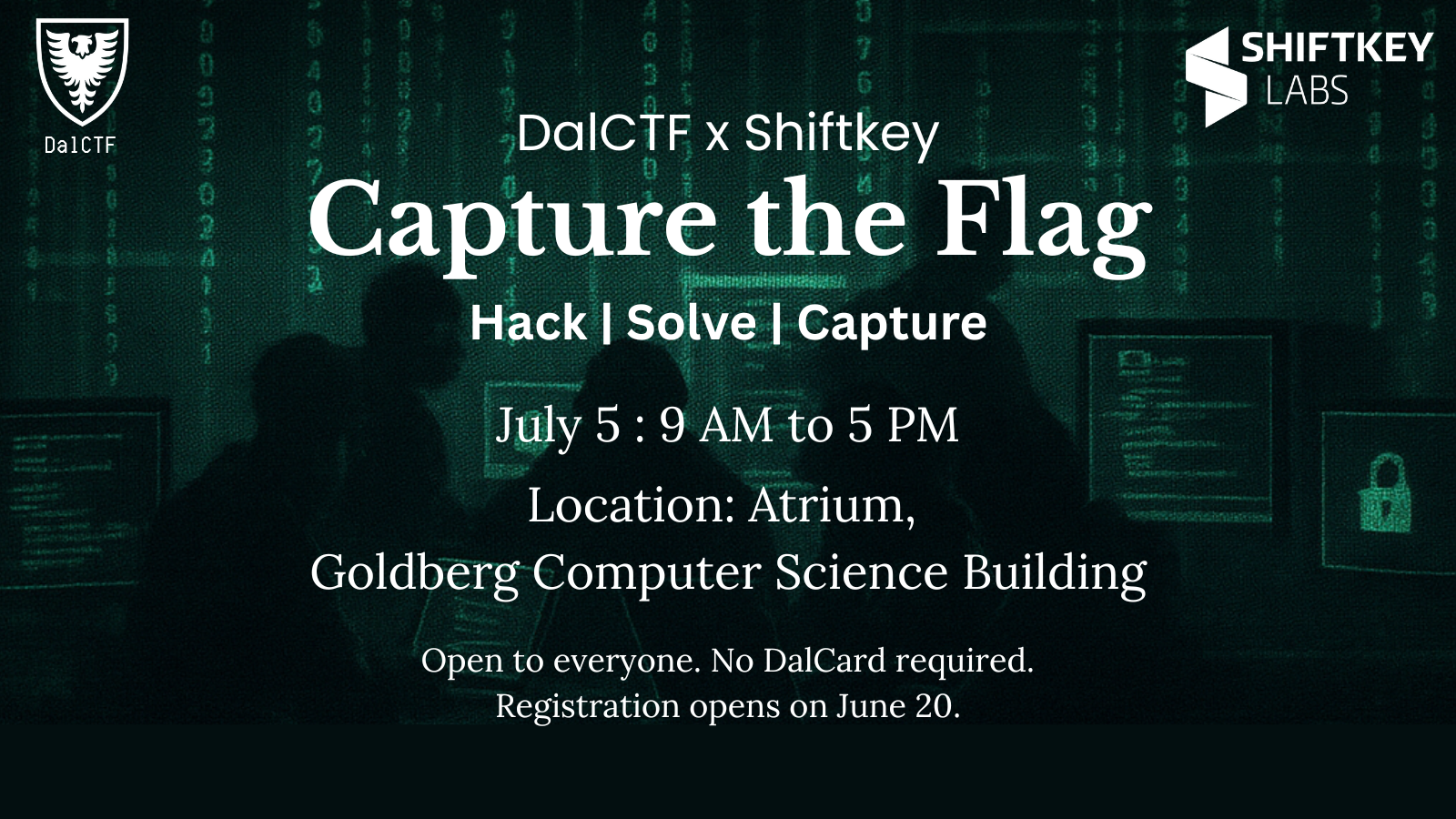 DalCTF

SHIFTKEY LABS

DalCTF x Shiftkey

Capture the Flag

Hack | Solve | Capture

July 5 : 9 AM to 5 PM

Location: Atrium, Goldberg Computer Science Building

Open to everyone. No DalCard required.
Registration opens on June 20.